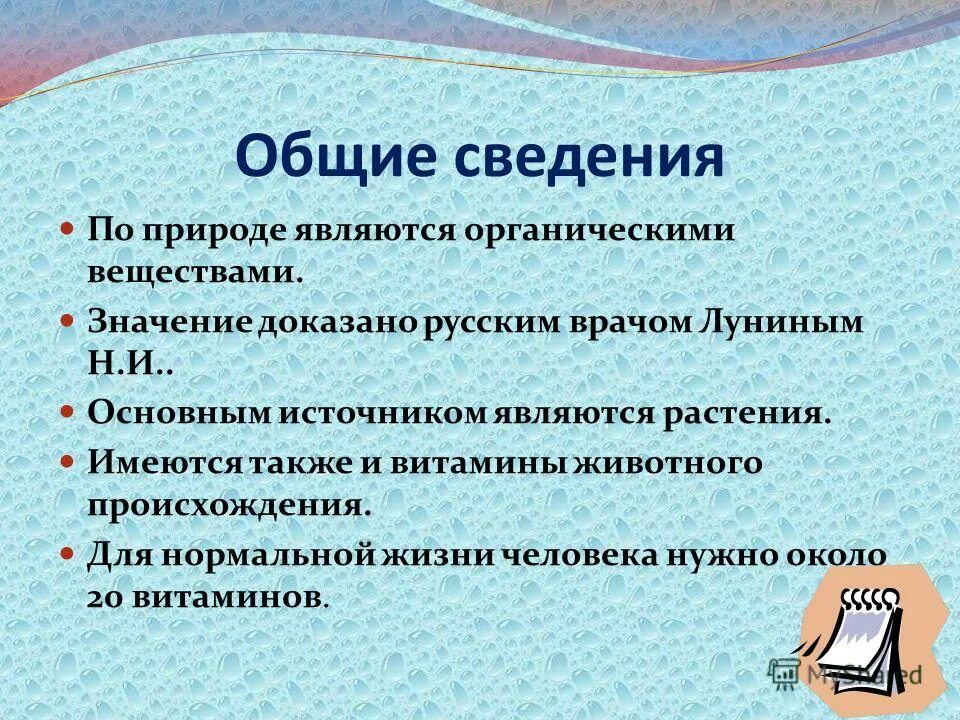 Общие сведения

По природе являются органическими веществами.

Значение доказано русским врачом Луниным Н.И..

Основным источником являются растения.

Имеются также и витамины животного происхождения.

Для нормальной жизни человека нужно около 20 витаминов.

MyShared